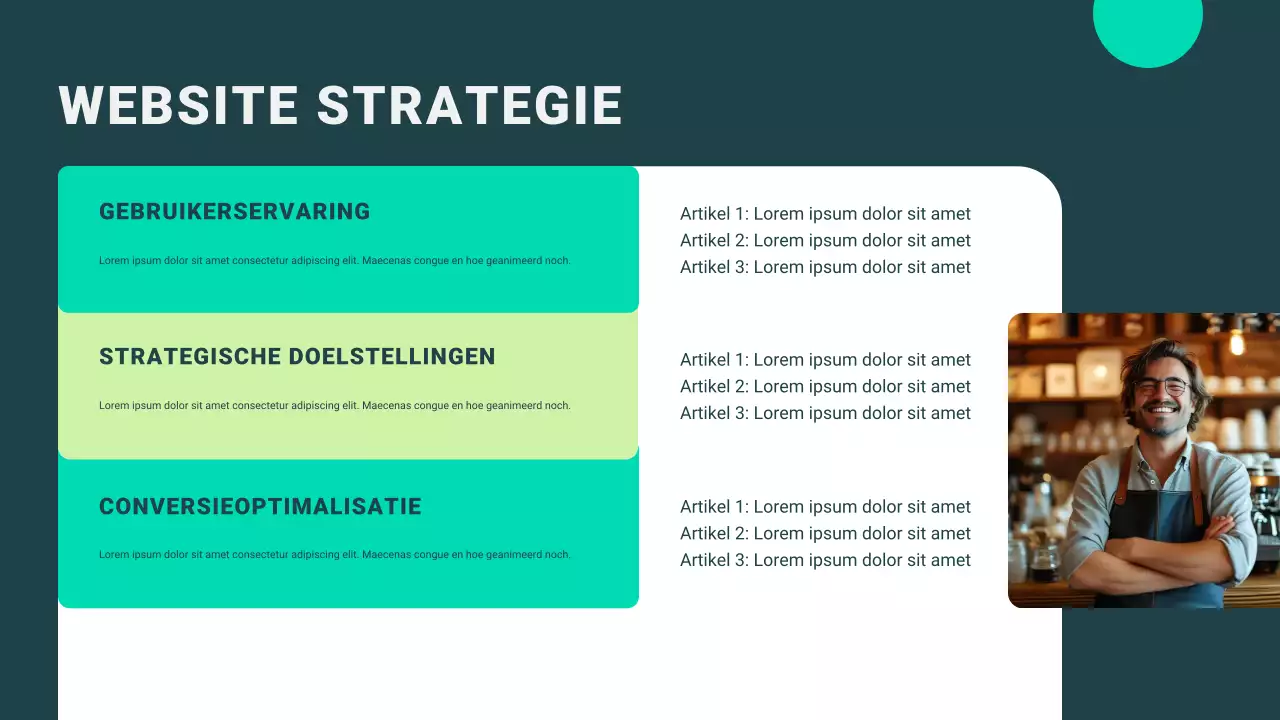 WEBSITE STRATEGIE

GEBRUIKERSERVARING

Lorem ipsum dolor sit amet consectetur adipiscing elit. Maecenas congue en hoe geanimeerd noch.

Artikel 1: Lorem ipsum dolor sit amet
Artikel 2: Lorem ipsum dolor sit amet
Artikel 3: Lorem ipsum dolor sit amet

STRATEGISCHE DOELSTELLINGEN

Lorem ipsum dolor sit amet consectetur adipiscing elit. Maecenas congue en hoe geanimeerd noch.

Artikel 1: Lorem ipsum dolor sit amet
Artikel 2: Lorem ipsum dolor sit amet
Artikel 3: Lorem ipsum dolor sit amet

CONVERSIEOPTIMALISATIE

Lorem ipsum dolor sit amet consectetur adipiscing elit. Maecenas congue en hoe geanimeerd noch.

Artikel 1: Lorem ipsum dolor sit amet
Artikel 2: Lorem ipsum dolor sit amet
Artikel 3: Lorem ipsum dolor sit amet